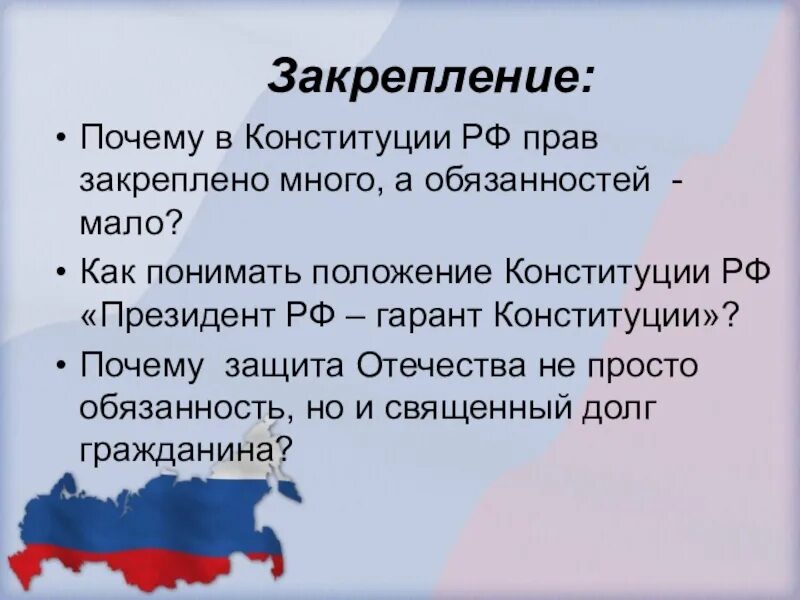 Закрепление:

• Почему в Конституции РФ прав закреплено много, а обязанностей - мало?
• Как понимать положение Конституции РФ «Президент РФ – гарант Конституции»?
• Почему защита Отечества не просто обязанность, но и священный долг гражданина?